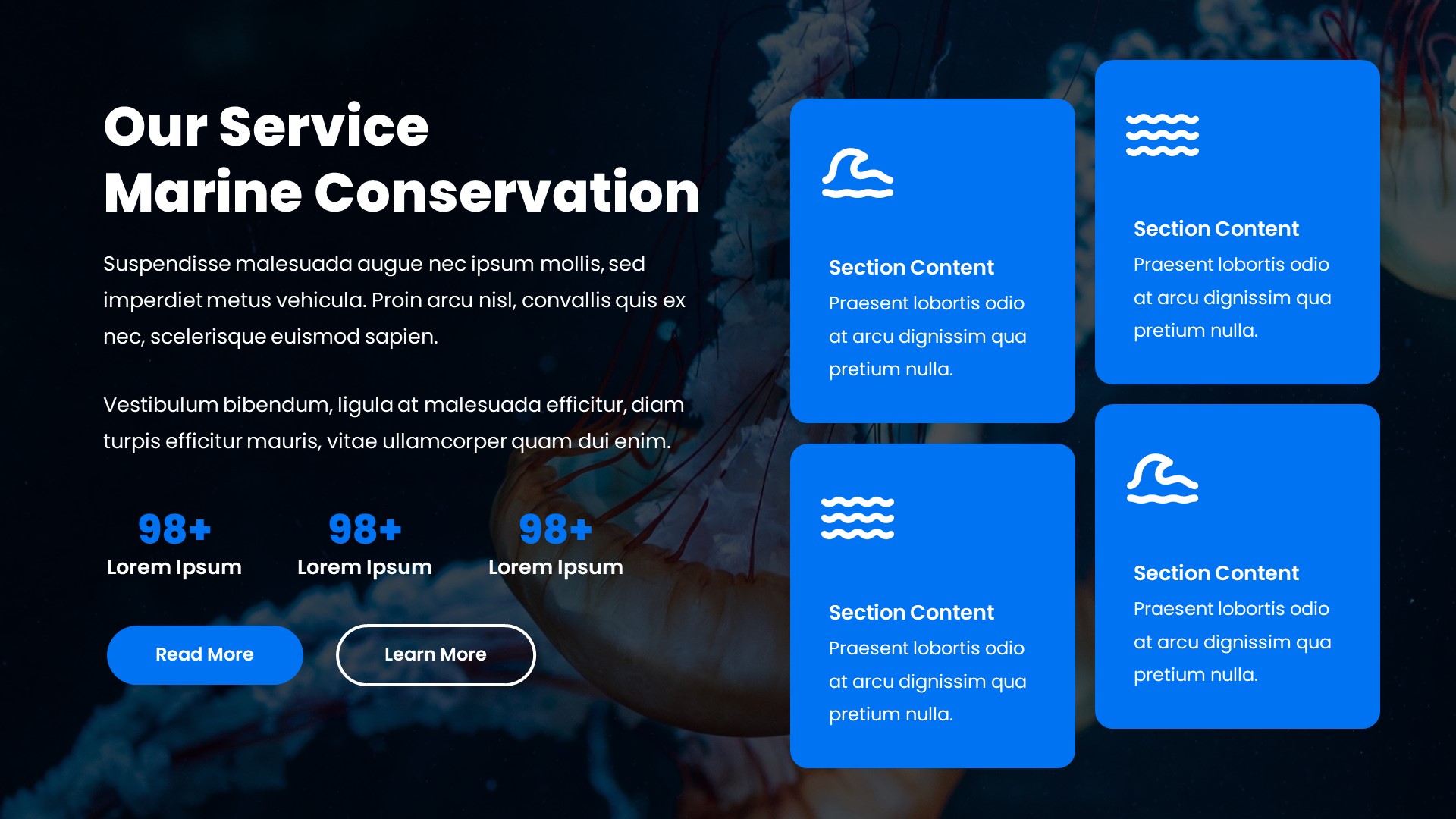 Our Service
Marine Conservation

Suspendisse malesuada augue nec ipsum mollis, sed imperdiet metus vehicula. Proin arcu nisl, convallis quis ex nec, scelerisque euismod sapien.

Vestibulum bibendum, ligula at malesuada efficitur, diam turpis efficitur mauris, vitae ullamcorper quam dui enim.

98+
Lorem Ipsum

98+
Lorem Ipsum

98+
Lorem Ipsum

Read More

Learn More

Section Content
Praesent lobortis odio at arcu dignissim qua pretium nulla.

Section Content
Praesent lobortis odio at arcu dignissim qua pretium nulla.

Section Content
Praesent lobortis odio at arcu dignissim qua pretium nulla.

Section Content
Praesent lobortis odio at arcu dignissim qua pretium nulla.